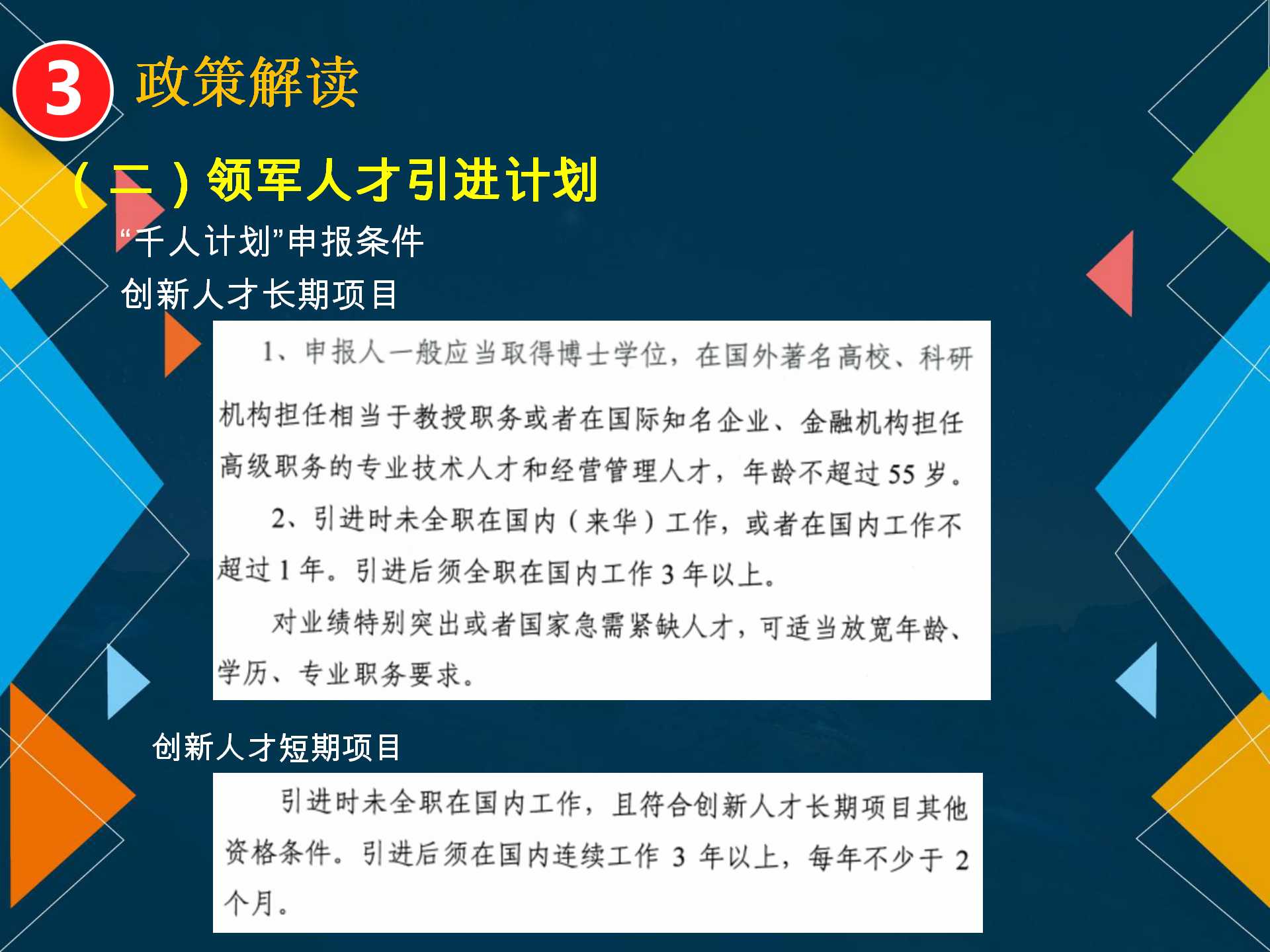 3 政策解读

（二）领军人才引进计划

“千人计划”申报条件

创新人才长期项目

1、申报人一般应当取得博士学位，在国外著名高校、科研机构担任相当于教授职务或者在国际知名企业、金融机构担任高级职务的专业技术人才和经营管理人才，年龄不超过 55 岁。

2、引进时未全职在国内（来华）工作，或者在国内工作不超过 1 年。引进后须全职在国内工作 3 年以上。

对业绩特别突出或者国家急需紧缺人才，可适当放宽年龄、学历、专业职务要求。

创新人才短期项目

引进时未全职在国内工作，且符合创新人才长期项目其他资格条件。引进后须在国内连续工作 3 年以上，每年不少于 2 个月。